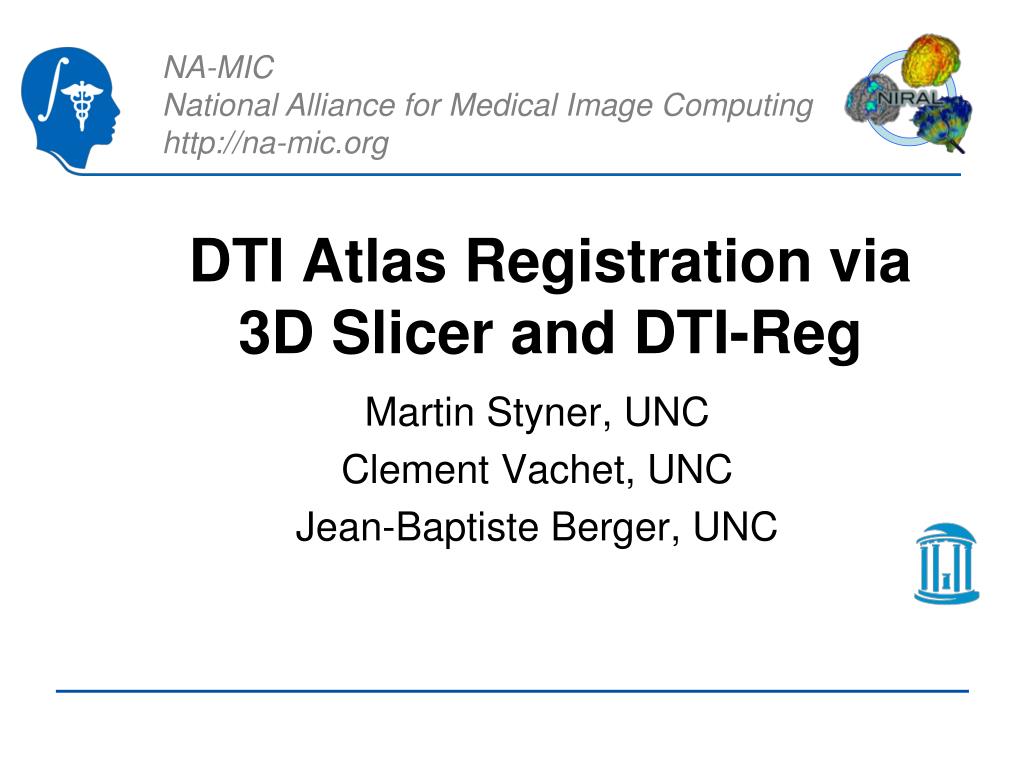 NA-MIC
National Alliance for Medical Image Computing
http://na-mic.org

NIRAL

DTI Atlas Registration via 3D Slicer and DTI-Reg

Martin Styner, UNC
Clement Vachet, UNC
Jean-Baptiste Berger, UNC